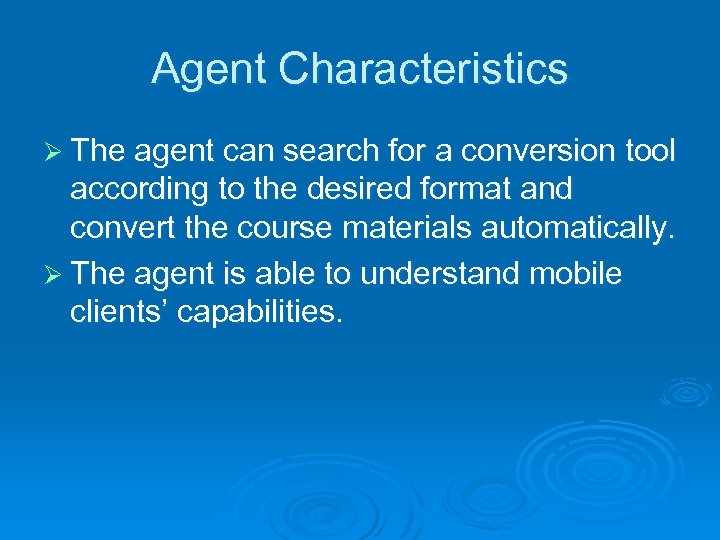 Agent Characteristics

➢ The agent can search for a conversion tool according to the desired format and convert the course materials automatically.

➢ The agent is able to understand mobile clients’ capabilities.